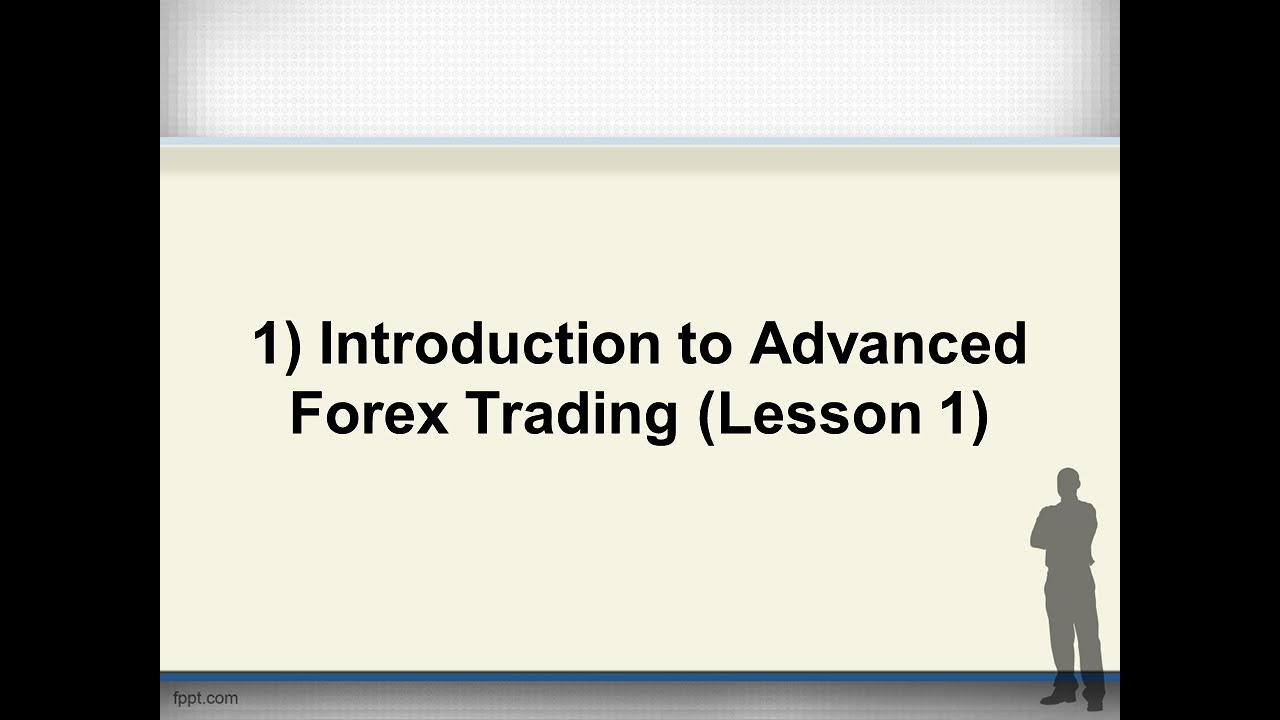 1) Introduction to Advanced Forex Trading (Lesson 1)

fppt.com